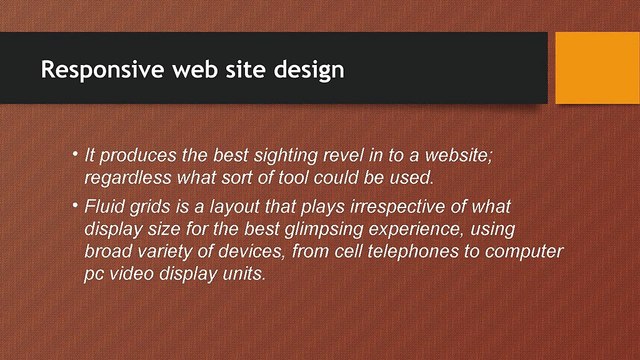 Responsive web site design

• It produces the best sighting revel in to a website; regardless what sort of tool could be used.

• Fluid grids is a layout that plays irrespective of what display size for the best glimpsing experience, using broad variety of devices, from cell telephones to computer pc video display units.